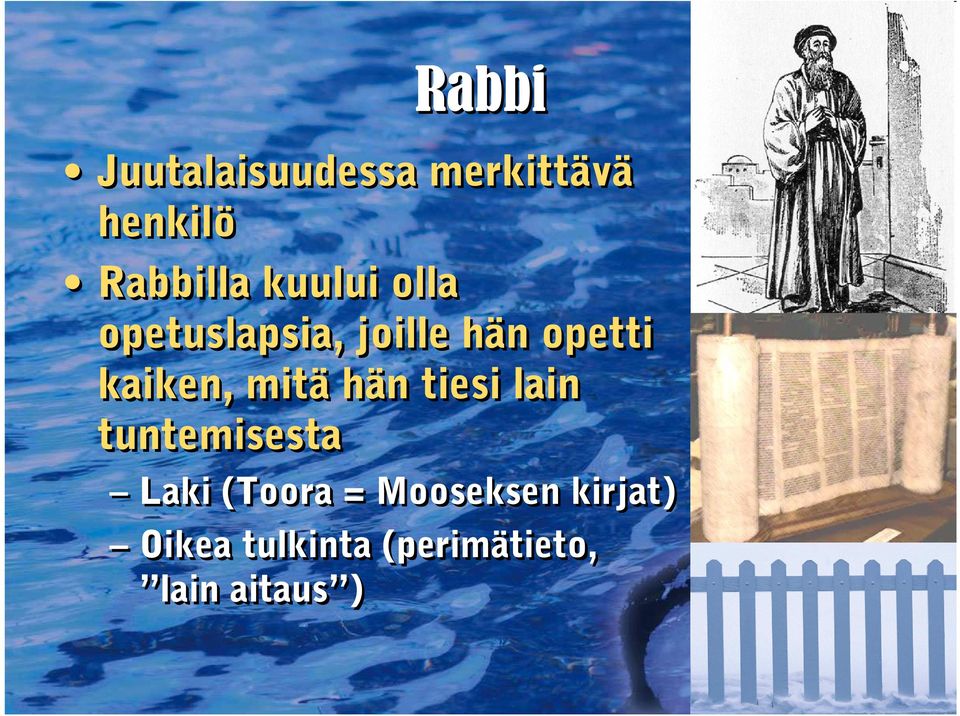 Rabbi

• Juutalaisuudessa merkittävä henkilö
• Rabbilla kuului olla opetuslapsia, joille hän opetti kaiken, mitä hän tiesi lain tuntemisesta
– Laki (Toora = Mooseksen kirjat)
– Oikea tulkinta (perimätieto, ”lain aitaus”)